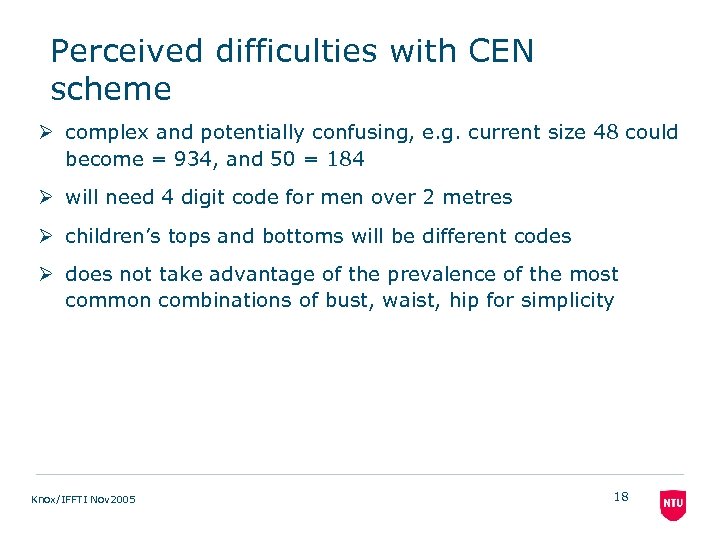 Perceived difficulties with CEN scheme

➢ complex and potentially confusing, e.g. current size 48 could become = 934, and 50 = 184

➢ will need 4 digit code for men over 2 metres

➢ children's tops and bottoms will be different codes

➢ does not take advantage of the prevalence of the most common combinations of bust, waist, hip for simplicity

Knox/IFFTI Nov2005

18

NTU